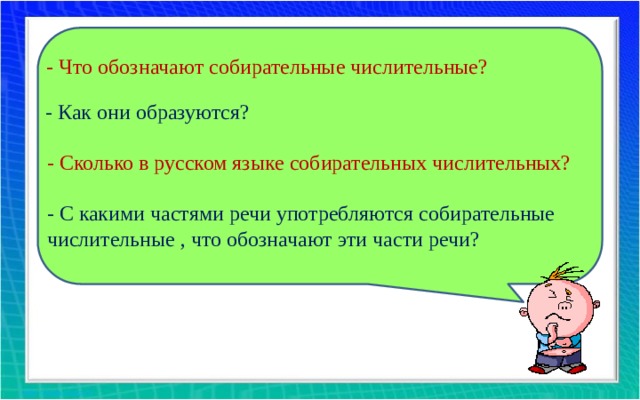 - Что обозначают собирательные числительные?

- Как они образуются?

- Сколько в русском языке собирательных числительных?

- С какими частями речи употребляются собирательные числительные , что обозначают эти части речи?